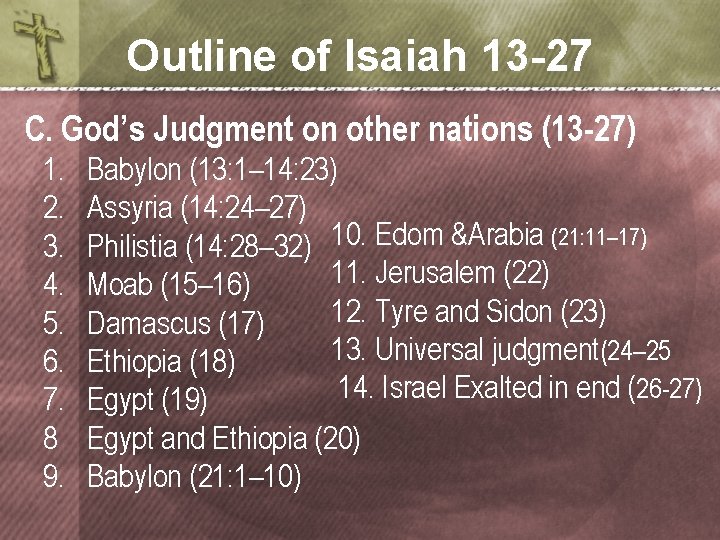 Outline of Isaiah 13-27

C. God's Judgment on other nations (13-27)

1. Babylon (13:1–14:23)
2. Assyria (14:24–27)
3. Philistia (14:28–32)
4. Moab (15–16)
5. Damascus (17)
6. Ethiopia (18)
7. Egypt (19)
8 Egypt and Ethiopia (20)
9. Babylon (21:1–10)

10. Edom &Arabia (21:11–17)
11. Jerusalem (22)
12. Tyre and Sidon (23)
13. Universal judgment(24–25
14. Israel Exalted in end (26-27)